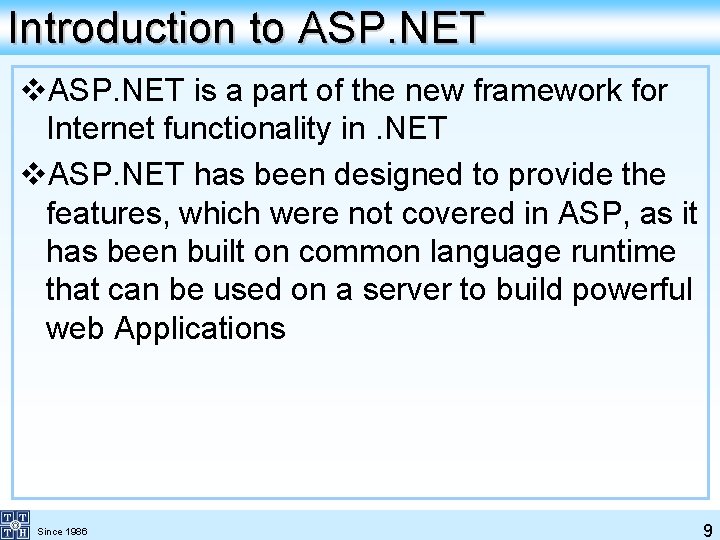 Introduction to ASP.NET

❖ASP.NET is a part of the new framework for Internet functionality in .NET

❖ASP.NET has been designed to provide the features, which were not covered in ASP, as it has been built on common language runtime that can be used on a server to build powerful web Applications

T T T H

Since 1986

9